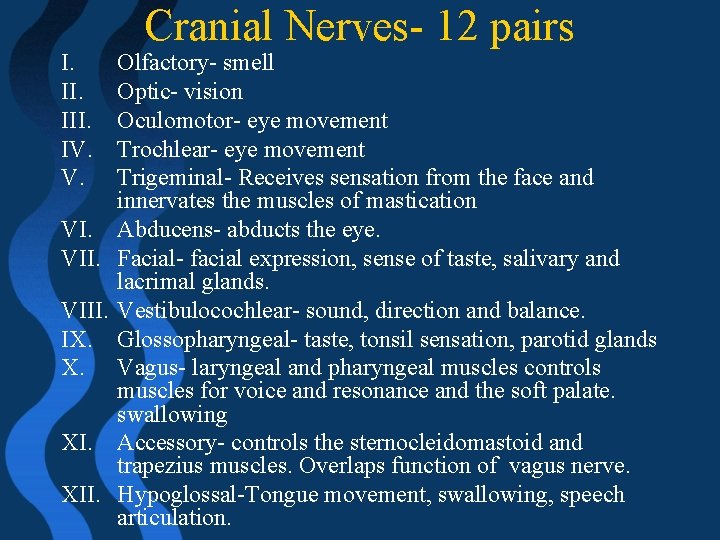 Cranial Nerves- 12 pairs

I. Olfactory- smell
II. Optic- vision
III. Oculomotor- eye movement
IV. Trochlear- eye movement
V. Trigeminal- Receives sensation from the face and innervates the muscles of mastication
VI. Abducens- abducts the eye.
VII. Facial- facial expression, sense of taste, salivary and lacrimal glands.
VIII. Vestibulocochlear- sound, direction and balance.
IX. Glossopharyngeal- taste, tonsil sensation, parotid glands
X. Vagus- laryngeal and pharyngeal muscles controls muscles for voice and resonance and the soft palate. swallowing
XI. Accessory- controls the sternocleidomastoid and trapezius muscles. Overlaps function of vagus nerve.
XII. Hypoglossal-Tongue movement, swallowing, speech articulation.